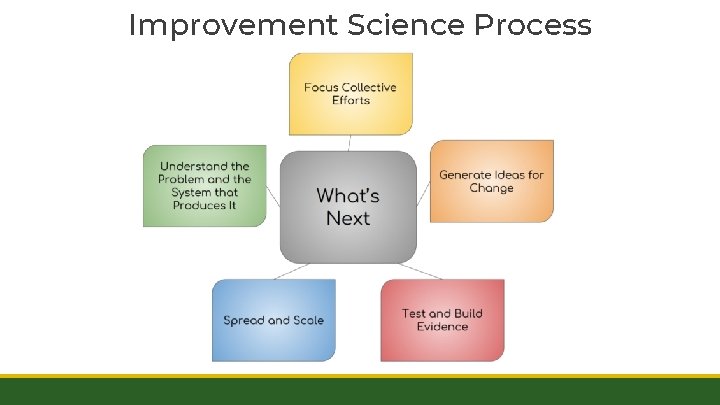 Improvement Science Process

Focus Collective Efforts

Understand the Problem and the System that Produces It

What's Next

Generate Ideas for Change

Spread and Scale

Test and Build Evidence